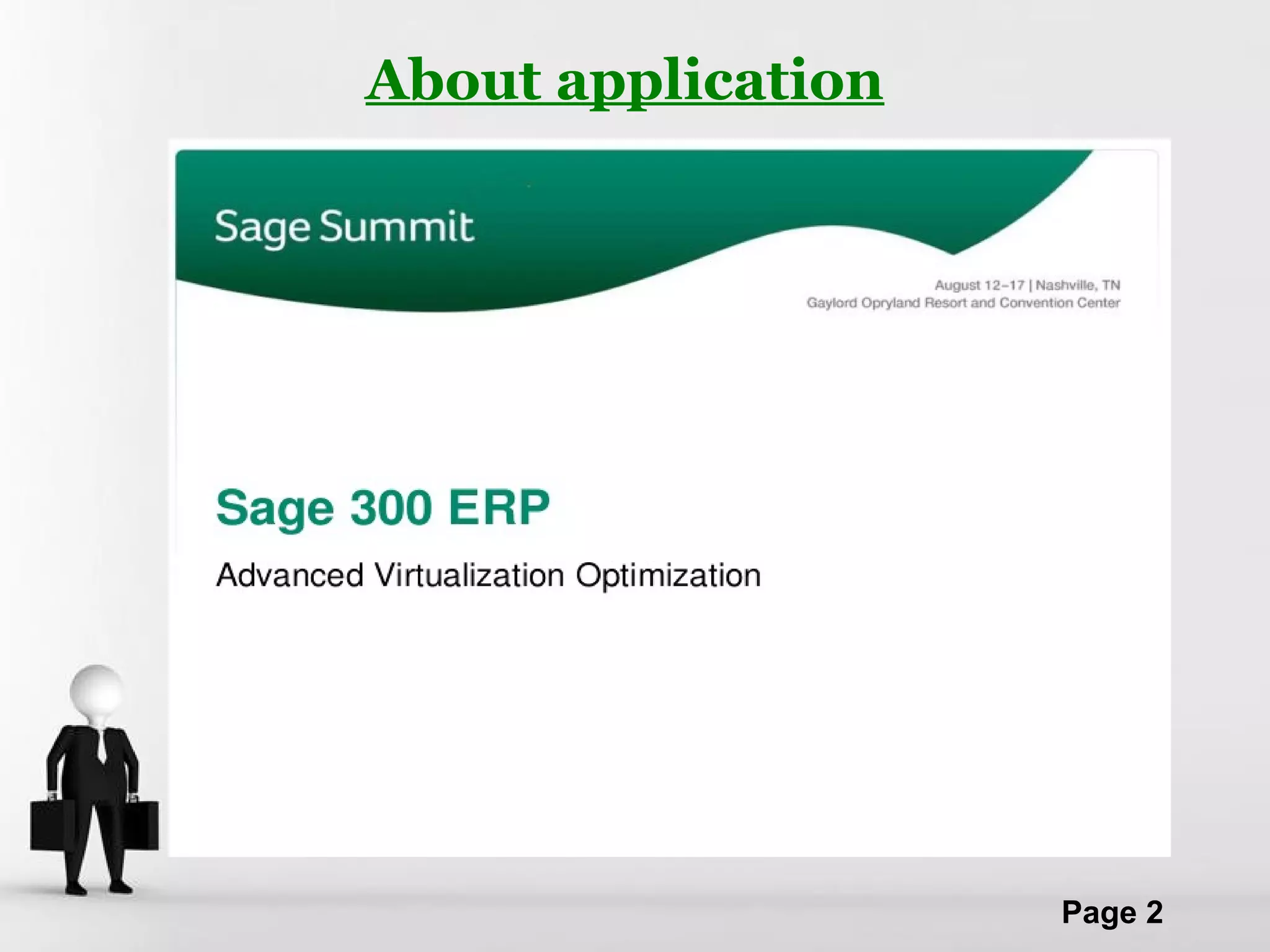 About application

Sage Summit

August 12–17 | Nashville, TN
Gaylord Opryland Resort and Convention Center

Sage 300 ERP

Advanced Virtualization Optimization

Page 2